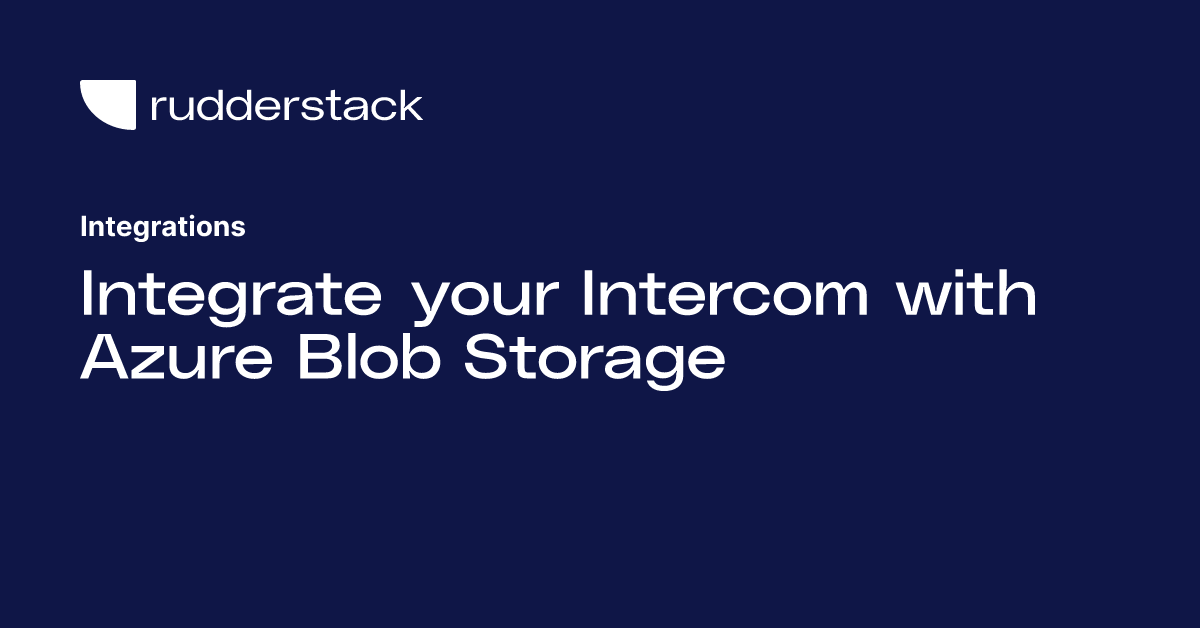 rudderstack

Integrations

Integrate your Intercom with Azure Blob Storage